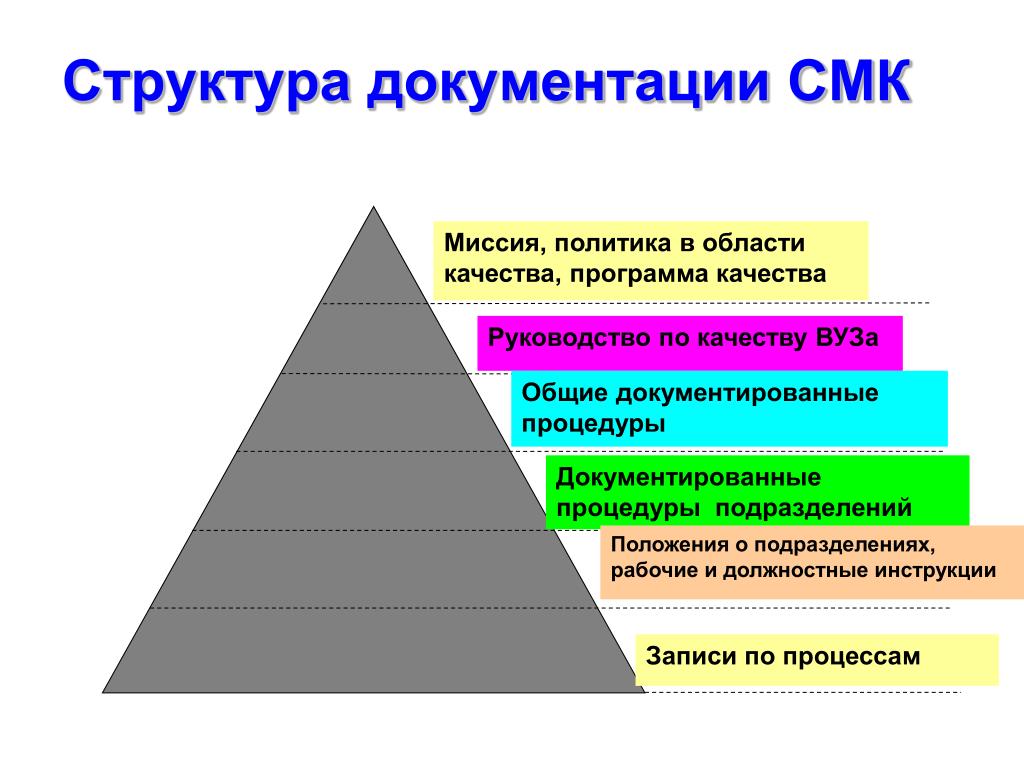 Структура документации СМК

Миссия, политика в области качества, программа качества

Руководство по качеству ВУЗа

Общие документированные процедуры

Документированные процедуры подразделений

Положения о подразделениях, рабочие и должностные инструкции

Записи по процессам